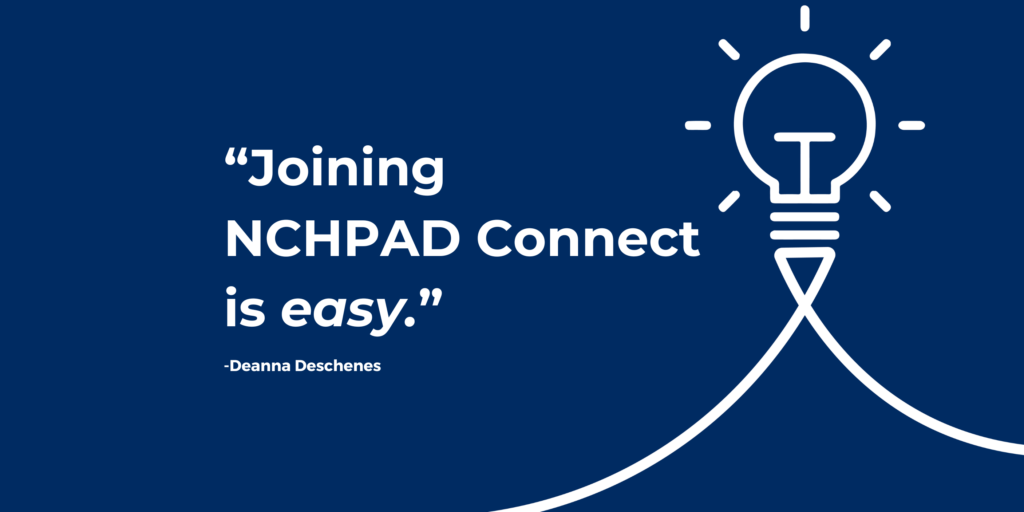 “Joining NCHPAD Connect is easy.”

-Deanna Deschenes